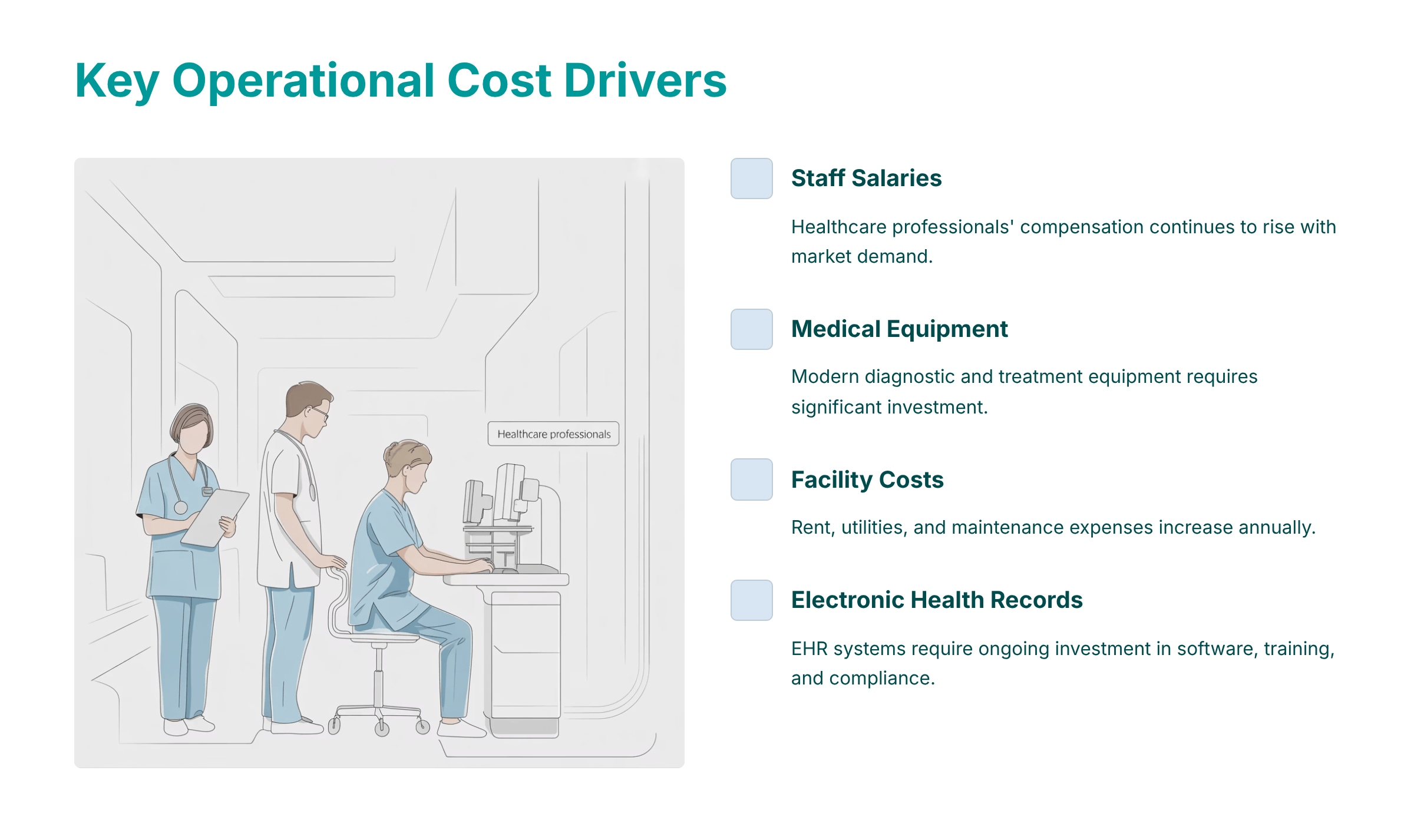 Key Operational Cost Drivers

Healthcare professionals

Staff Salaries

Healthcare professionals' compensation continues to rise with market demand.

Medical Equipment

Modern diagnostic and treatment equipment requires significant investment.

Facility Costs

Rent, utilities, and maintenance expenses increase annually.

Electronic Health Records

EHR systems require ongoing investment in software, training, and compliance.